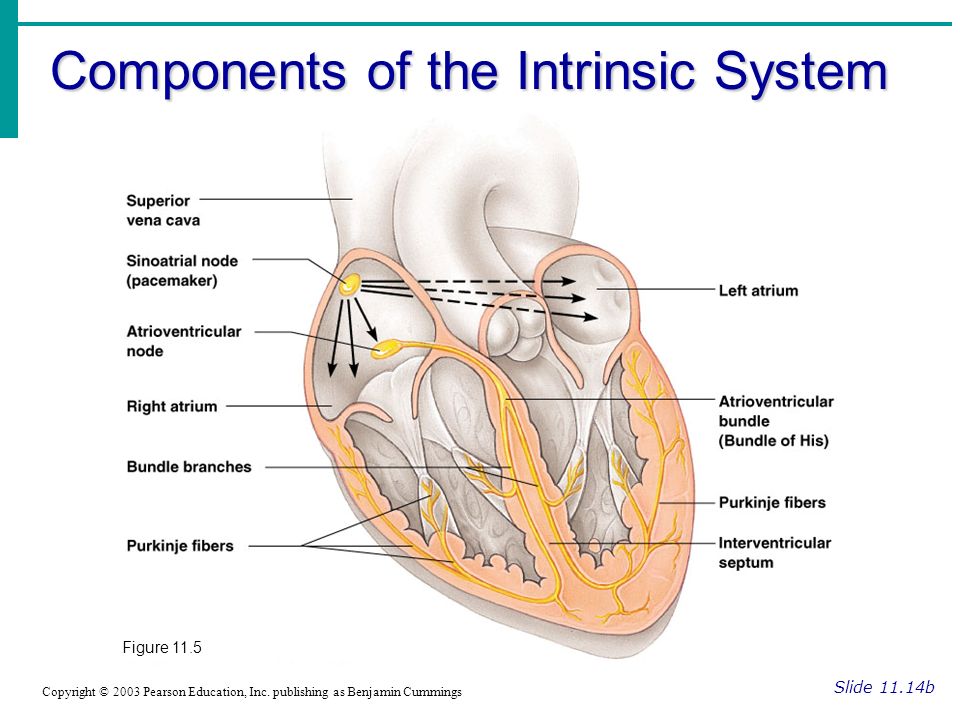 Components of the Intrinsic System

Superior vena cava

Sinoatrial node (pacemaker)

Atrioventricular node

Right atrium

Bundle branches

Purkinje fibers

Left atrium

Atrioventricular bundle (Bundle of His)

Purkinje fibers

Interventricular septum

Figure 11.5

Copyright © 2003 Pearson Education, Inc. publishing as Benjamin Cummings

Slide 11.14b